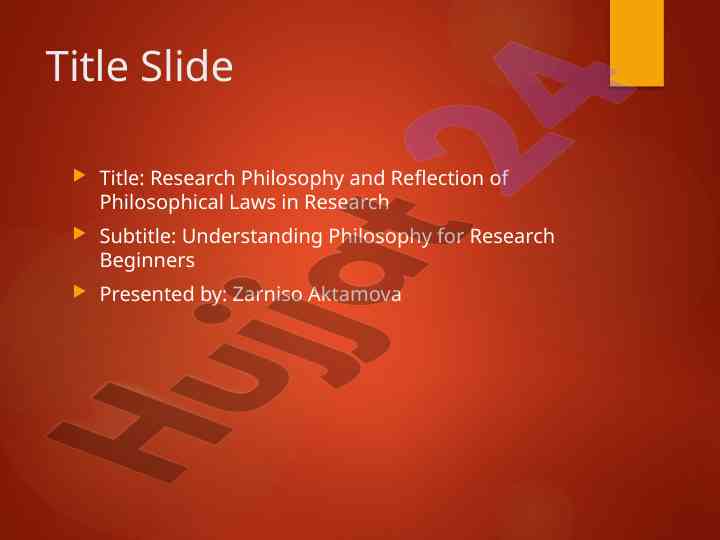 Title Slide

Title: Research Philosophy and Reflection of Philosophical Laws in Research

Subtitle: Understanding Philosophy for Research Beginners

Presented by: Zarniso Aktamova

Hujjat24